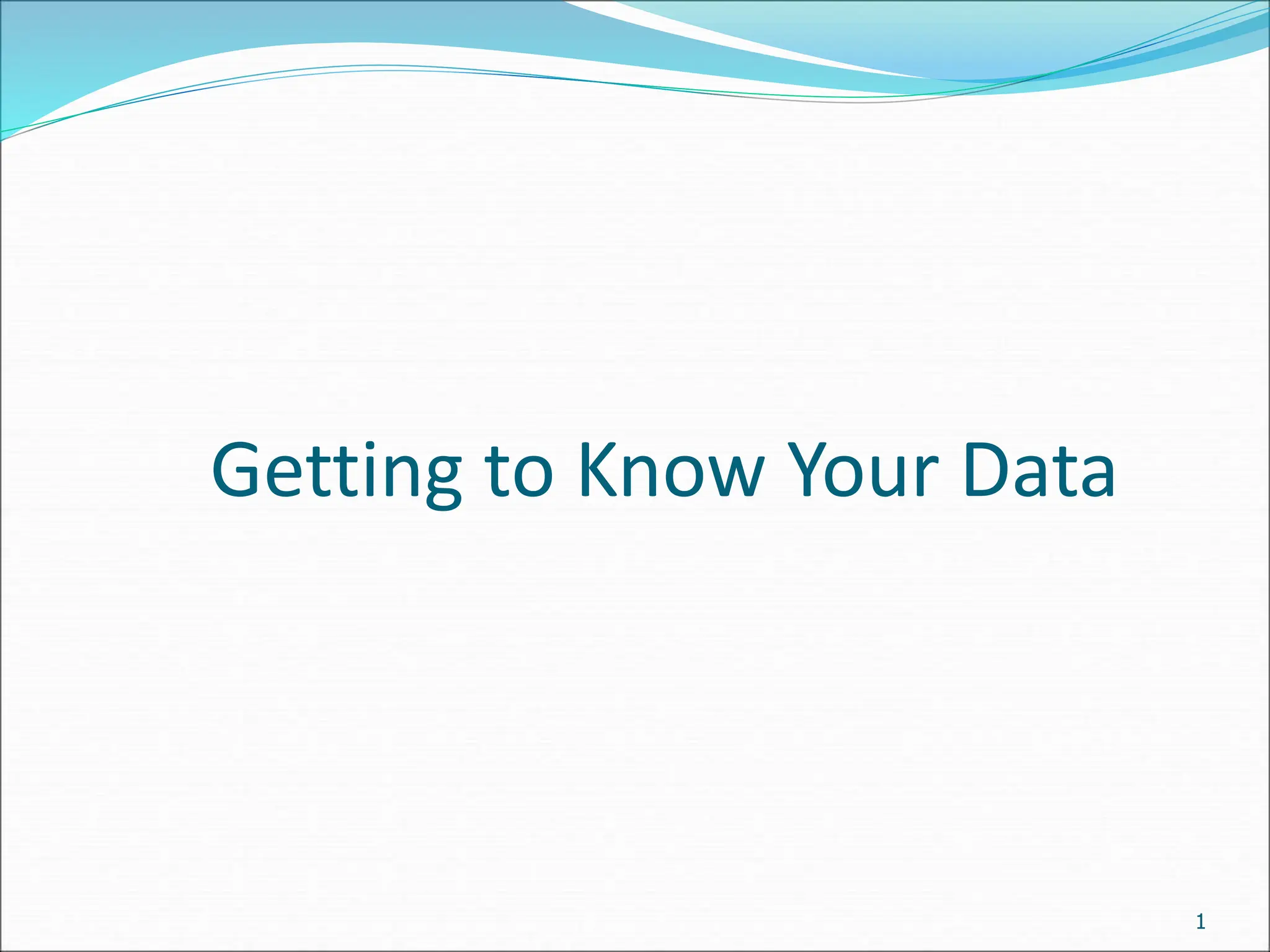 Getting to Know Your Data

1